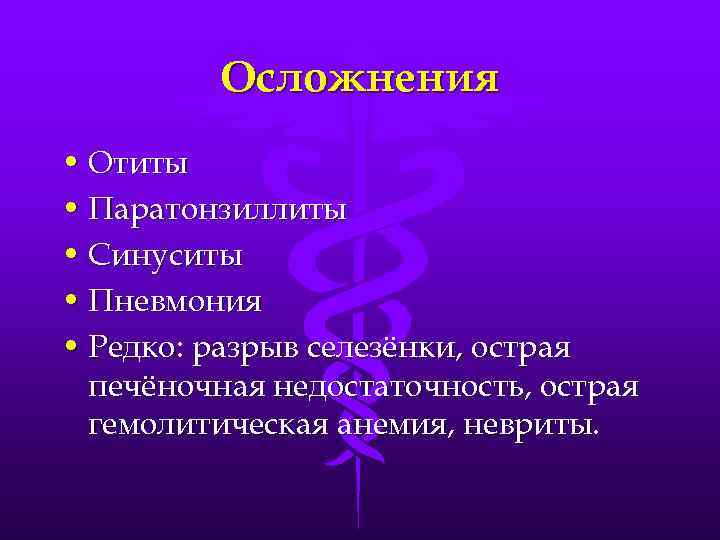 Осложнения

• Отиты
• Паратонзиллиты
• Синуситы
• Пневмония
• Редко: разрыв селезёнки, острая печёночная недостаточность, острая гемолитическая анемия, невриты.